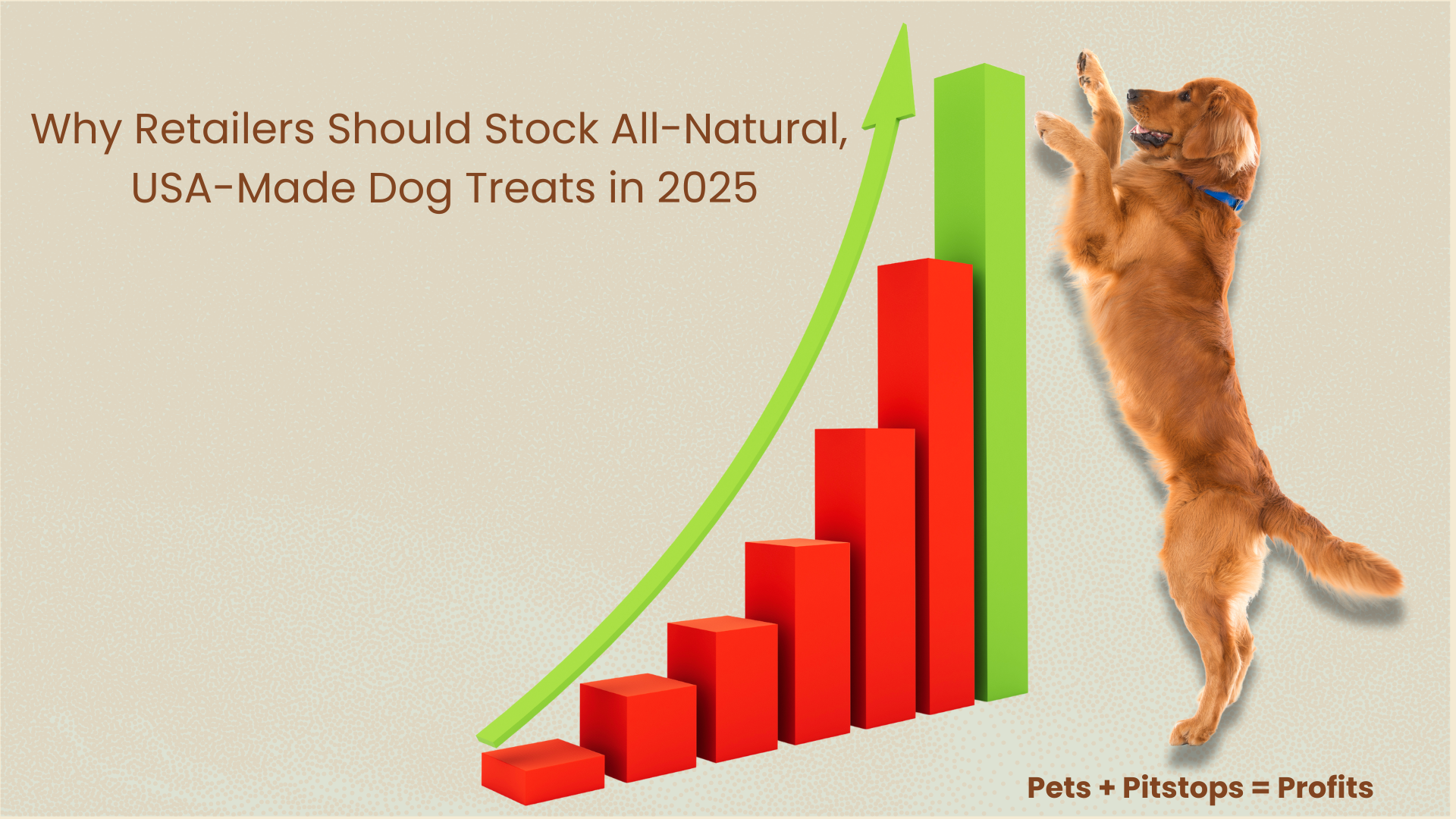 Why Retailers Should Stock All-Natural, USA-Made Dog Treats in 2025

Pets + Pitstops = Profits